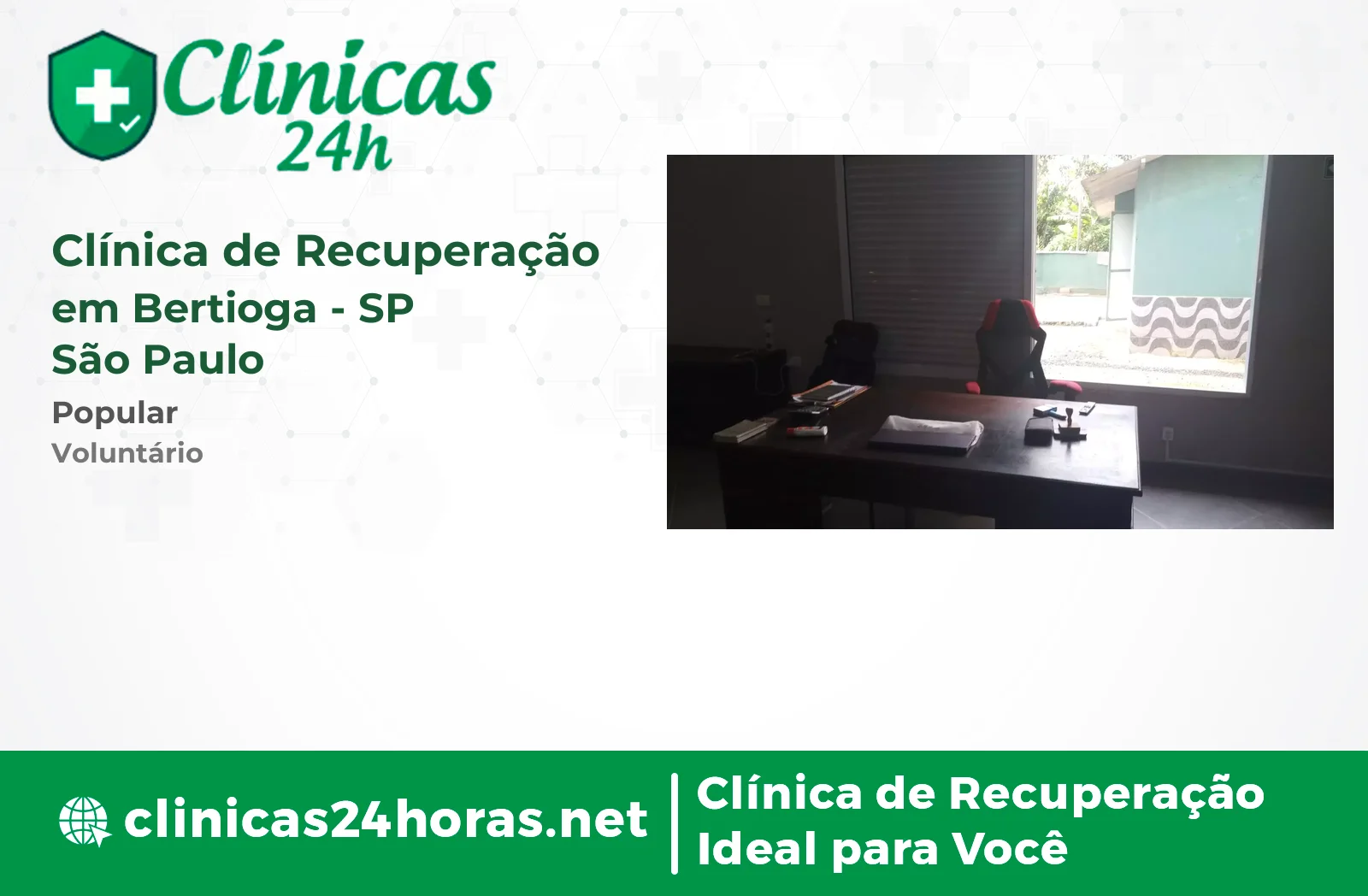 Clínicas 24h

Clínica de Recuperação em Bertioga - SP
São Paulo

Popular

Voluntário

clinicas24horas.net

Clínica de Recuperação Ideal para Você